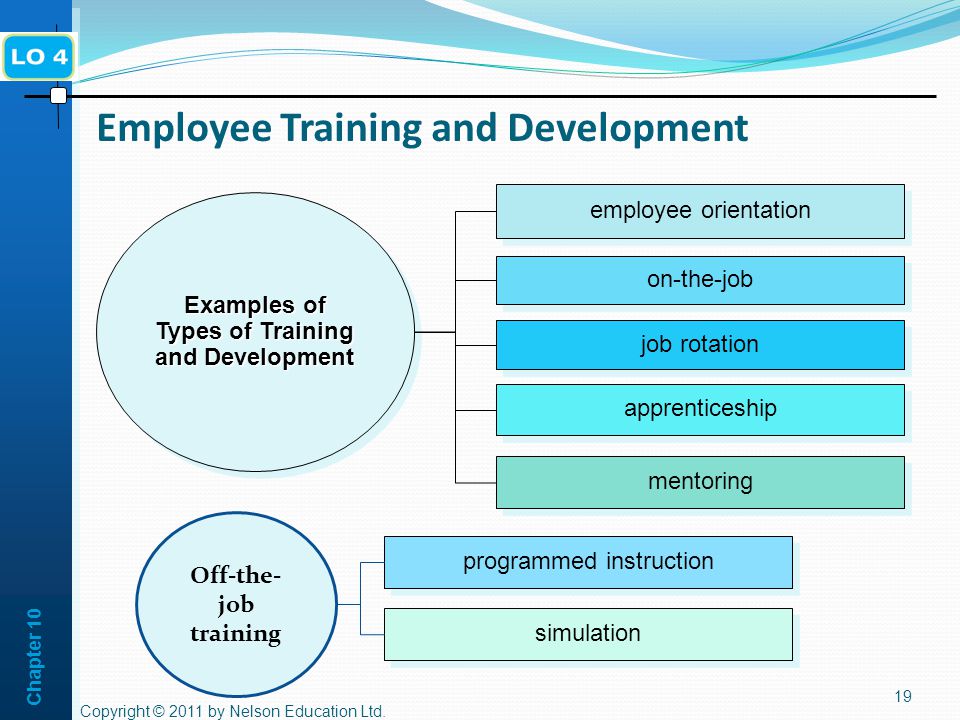 LO 4

Employee Training and Development

Examples of Types of Training and Development

employee orientation

on-the-job

job rotation

apprenticeship

mentoring

Off-the-job training

programmed instruction

simulation

Chapter 10

Copyright © 2011 by Nelson Education Ltd.

19